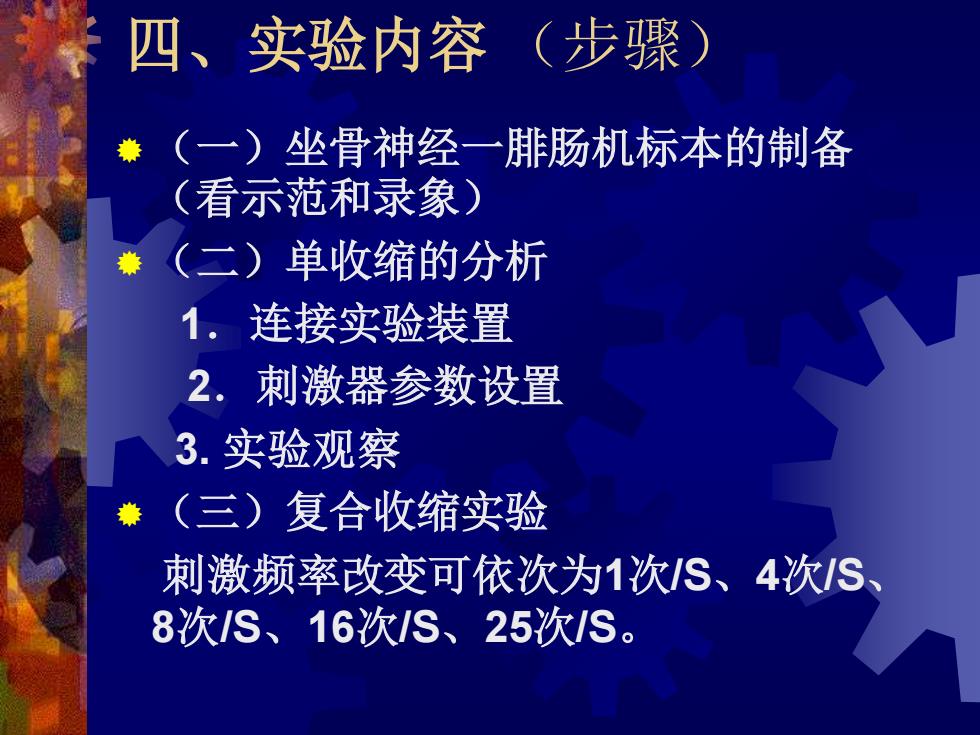 四、实验内容（步骤）

（一）坐骨神经一腓肠机标本的制备（看示范和录象）

（二）单收缩的分析

1. 连接实验装置

2. 刺激器参数设置

3. 实验观察

（三）复合收缩实验

刺激频率改变可依次为1次/S、4次/S、8次/S、16次/S、25次/S。